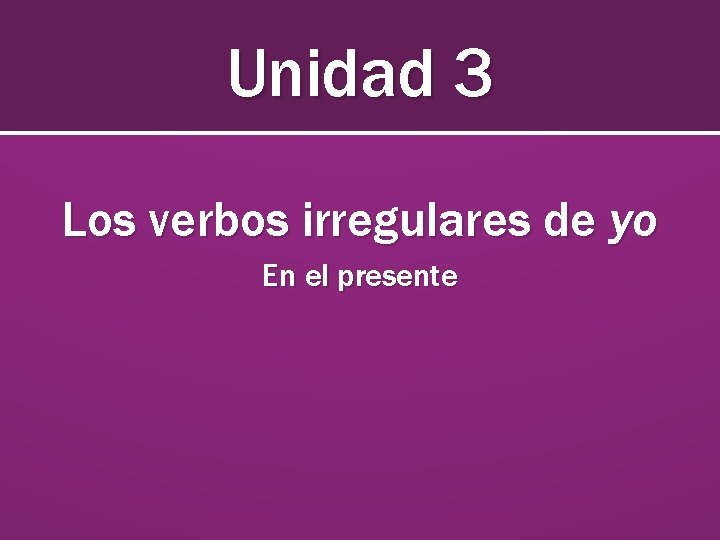 Unidad 3

Los verbos irregulares de yo

En el presente